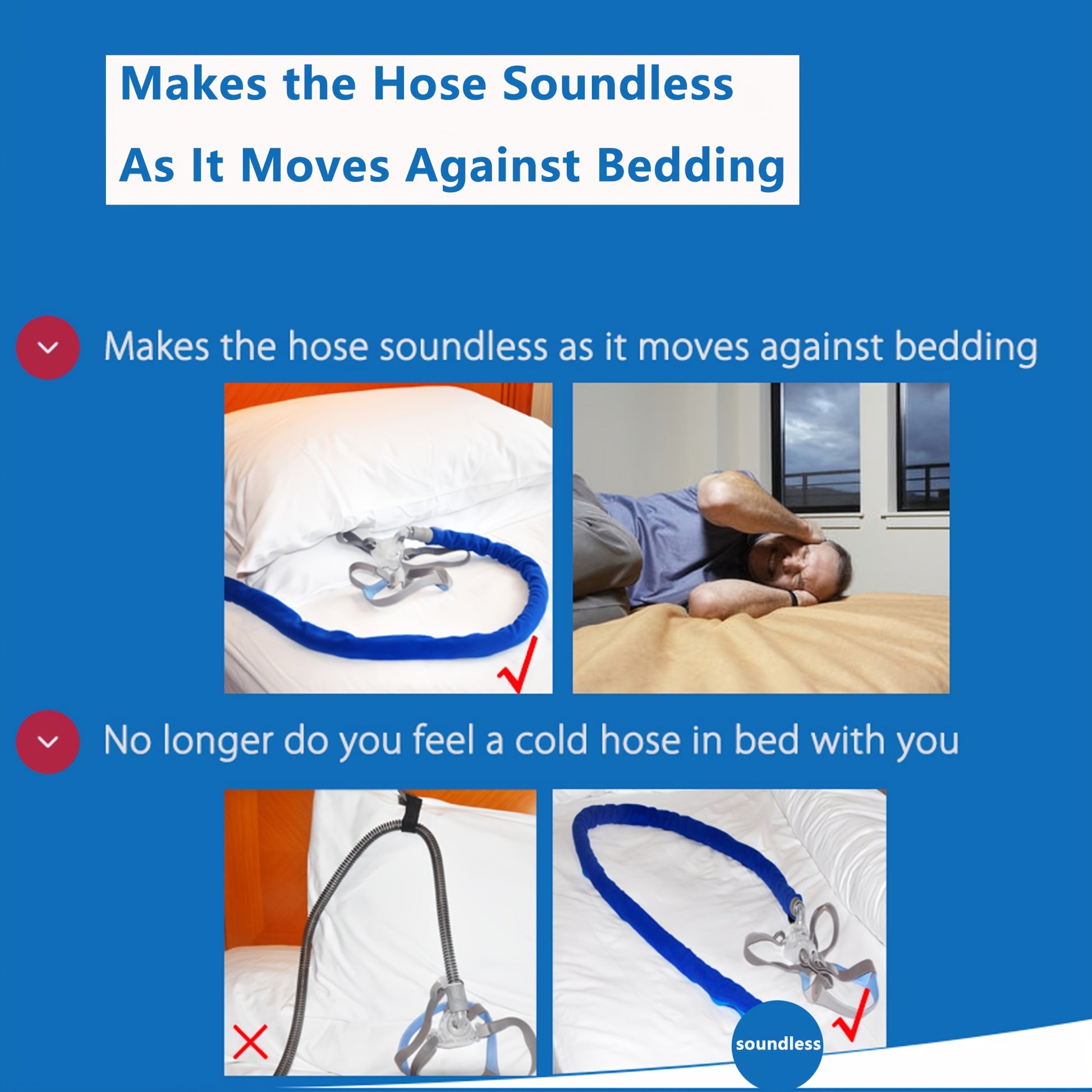 Makes the Hose Soundless
As It Moves Against Bedding

Makes the hose soundless as it moves against bedding

No longer do you feel a cold hose in bed with you

soundless